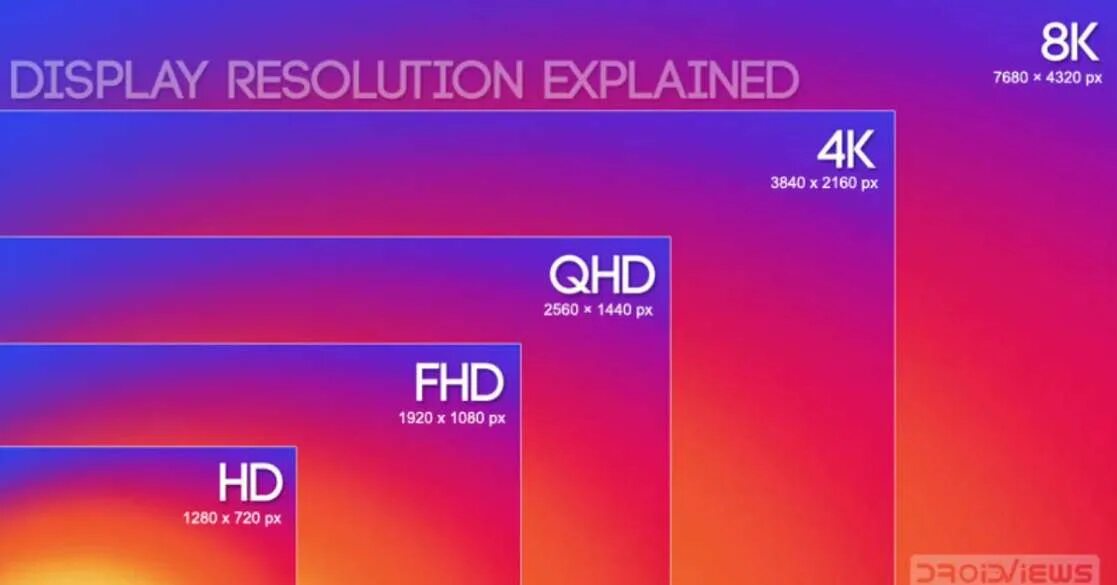 DISPLAY RESOLUTION EXPLAINED

8K
7680 × 4320 px

4K
3840 x 2160 px

QHD
2560 × 1440 px

FHD
1920 x 1080 px

HD
1280 x 720 px

DROIDVIEWS